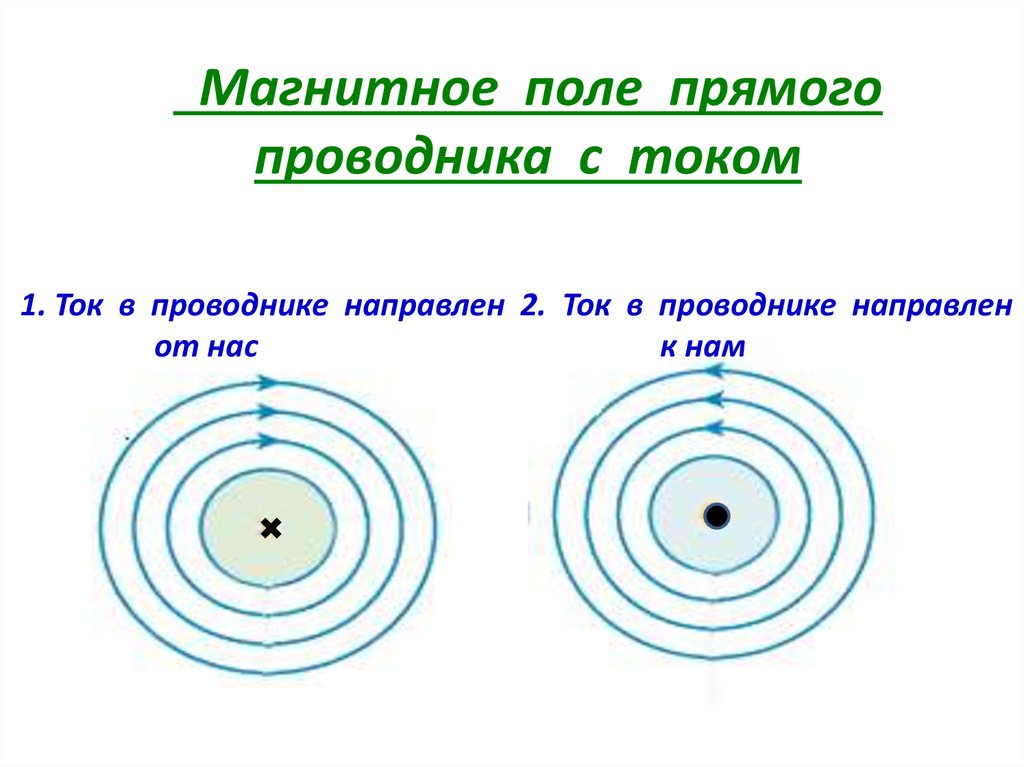 Магнитное поле прямого проводника с током

1. Ток в проводнике направлен от нас

2. Ток в проводнике направлен к нам